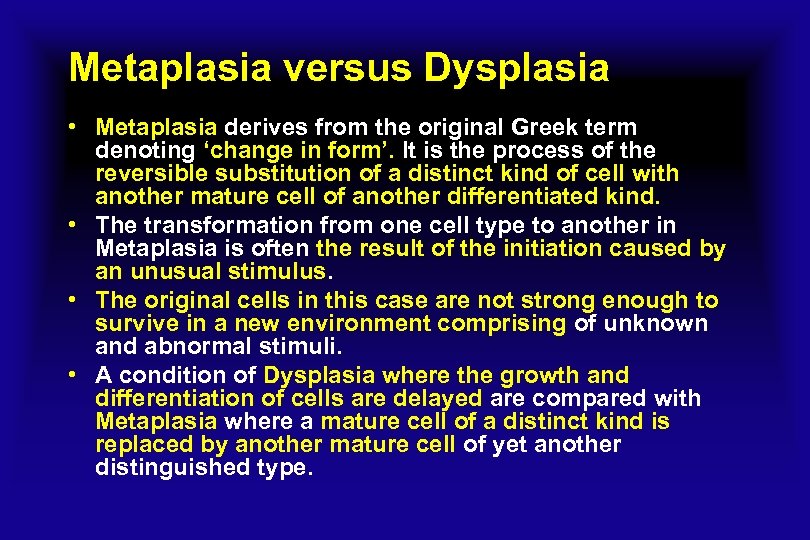 Metaplasia versus Dysplasia

• Metaplasia derives from the original Greek term denoting ‘change in form’. It is the process of the reversible substitution of a distinct kind of cell with another mature cell of another differentiated kind.

• The transformation from one cell type to another in Metaplasia is often the result of the initiation caused by an unusual stimulus.

• The original cells in this case are not strong enough to survive in a new environment comprising of unknown and abnormal stimuli.

• A condition of Dysplasia where the growth and differentiation of cells are delayed are compared with Metaplasia where a mature cell of a distinct kind is replaced by another mature cell of yet another distinguished type.